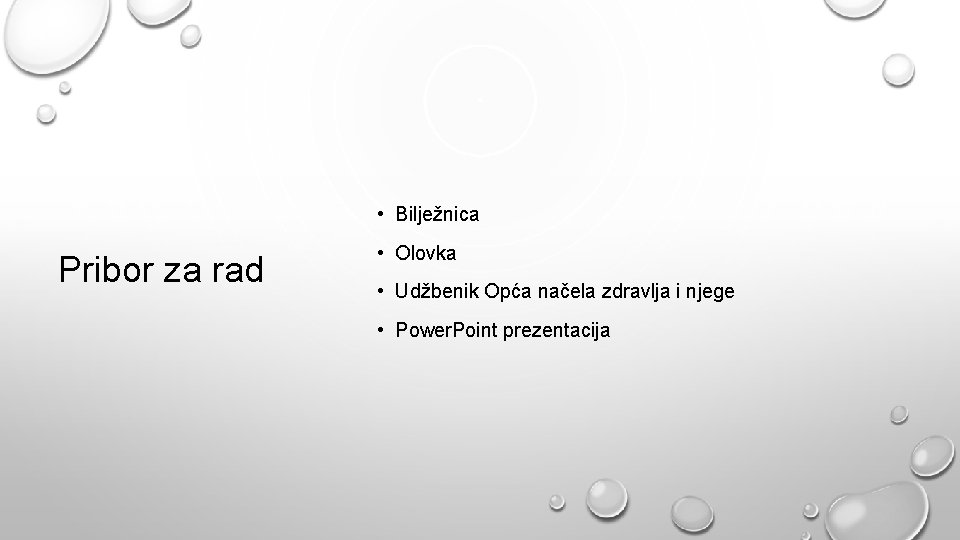 Pribor za rad

• Bilježnica
• Olovka
• Udžbenik Opća načela zdravlja i njege
• PowerPoint prezentacija